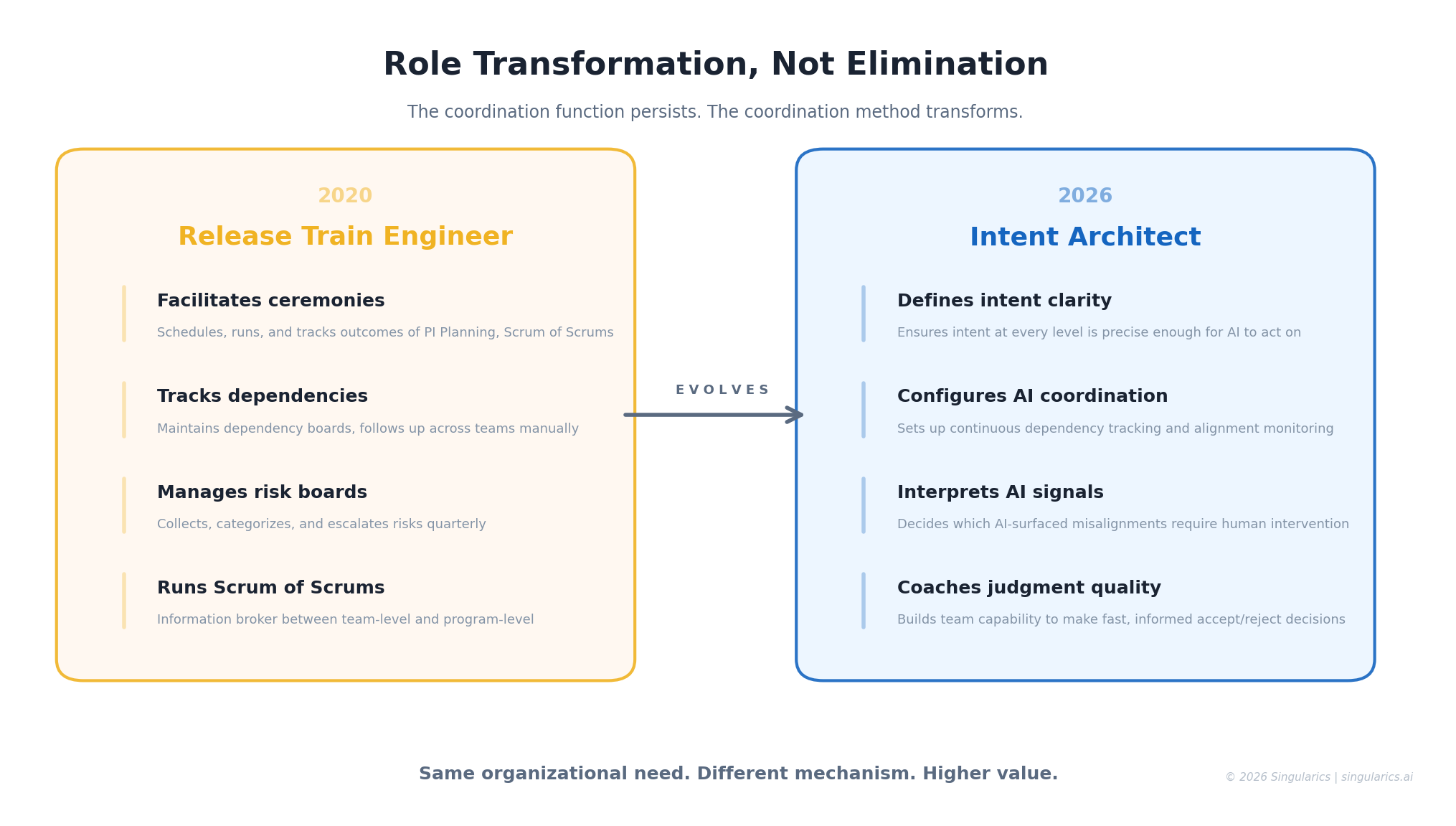 Role Transformation, Not Elimination

The coordination function persists. The coordination method transforms.

2020

Release Train Engineer

Facilitates ceremonies

Schedules, runs, and tracks outcomes of PI Planning, Scrum of Scrums

Tracks dependencies

Maintains dependency boards, follows up across teams manually

Manages risk boards

Collects, categorizes, and escalates risks quarterly

Runs Scrum of Scrums

Information broker between team-level and program-level

EVOLVES

2026

Intent Architect

Defines intent clarity

Ensures intent at every level is precise enough for AI to act on

Configures AI coordination

Sets up continuous dependency tracking and alignment monitoring

Interprets AI signals

Decides which AI-surfaced misalignments require human intervention

Coaches judgment quality

Builds team capability to make fast, informed accept/reject decisions

Same organizational need. Different mechanism. Higher value.

© 2026 Singularics | singularics.ai